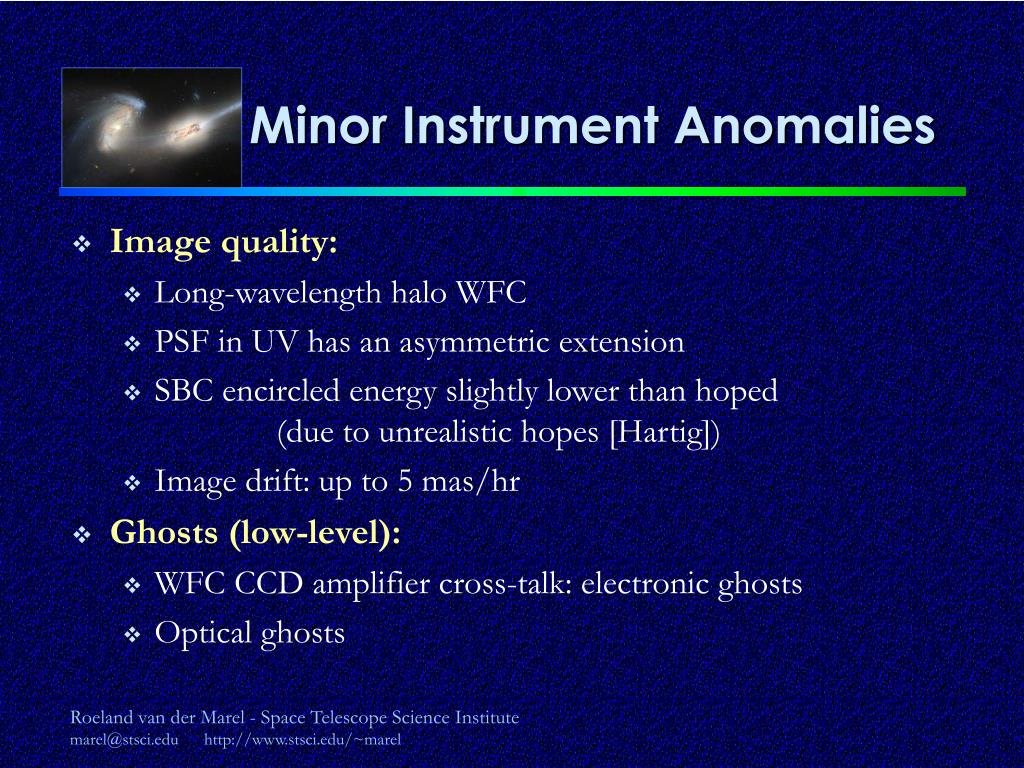 Minor Instrument Anomalies

❖ Image quality:
❖ Long-wavelength halo WFC
❖ PSF in UV has an asymmetric extension
❖ SBC encircled energy slightly lower than hoped (due to unrealistic hopes [Hartig])
❖ Image drift: up to 5 mas/hr

❖ Ghosts (low-level):
❖ WFC CCD amplifier cross-talk: electronic ghosts
❖ Optical ghosts

Roeland van der Marel - Space Telescope Science Institute
marel@stsci.edu http://www.stsci.edu/~marel